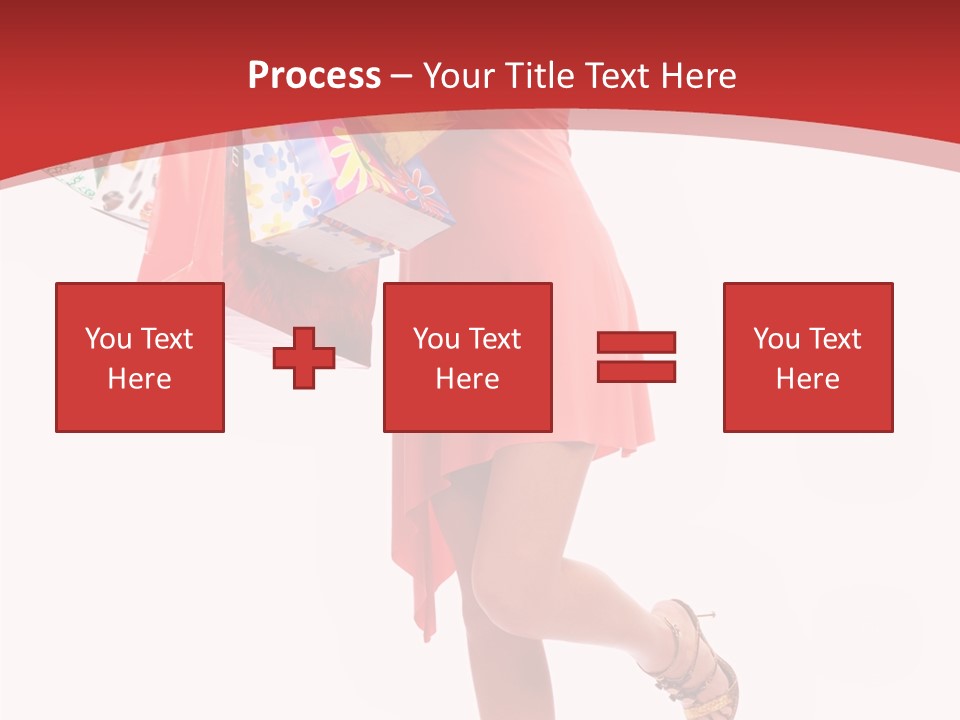 Process – Your Title Text Here

You Text Here

You Text Here

You Text Here